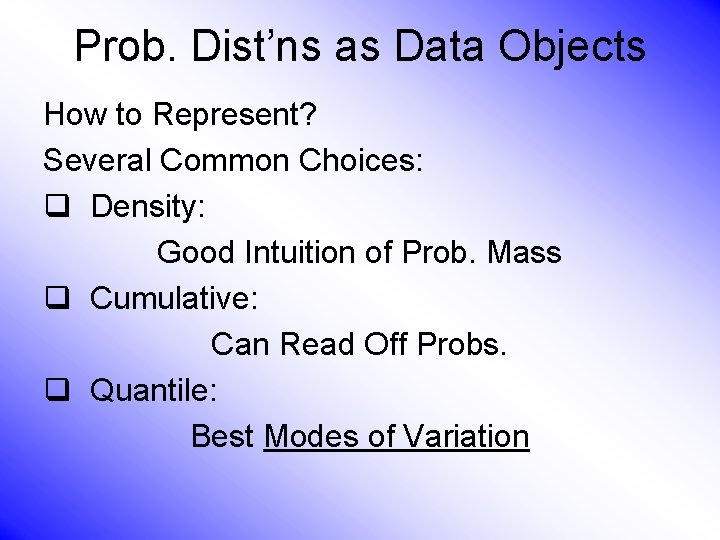 Prob. Dist’ns as Data Objects

How to Represent?

Several Common Choices:

❑ Density:

Good Intuition of Prob. Mass

❑ Cumulative:

Can Read Off Probs.

❑ Quantile:

Best Modes of Variation